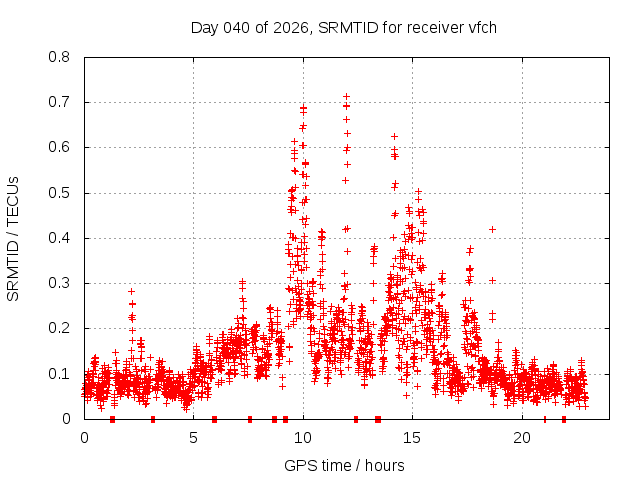 Day 040 of 2026, SRMTID for receiver vfch

SRMTID / TECUs

0.8
0.7
0.6
0.5
0.4
0.3
0.2
0.1
0

0
5
10
15
20

GPS time / hours